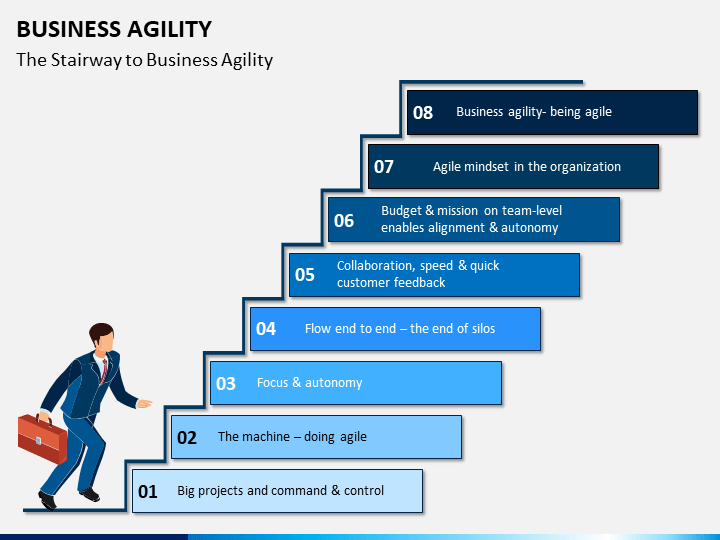 BUSINESS AGILITY

The Stairway to Business Agility

08 Business agility- being agile

07 Agile mindset in the organization

06 Budget & mission on team-level enables alignment & autonomy

05 Collaboration, speed & quick customer feedback

04 Flow end to end – the end of silos

03 Focus & autonomy

02 The machine – doing agile

01 Big projects and command & control